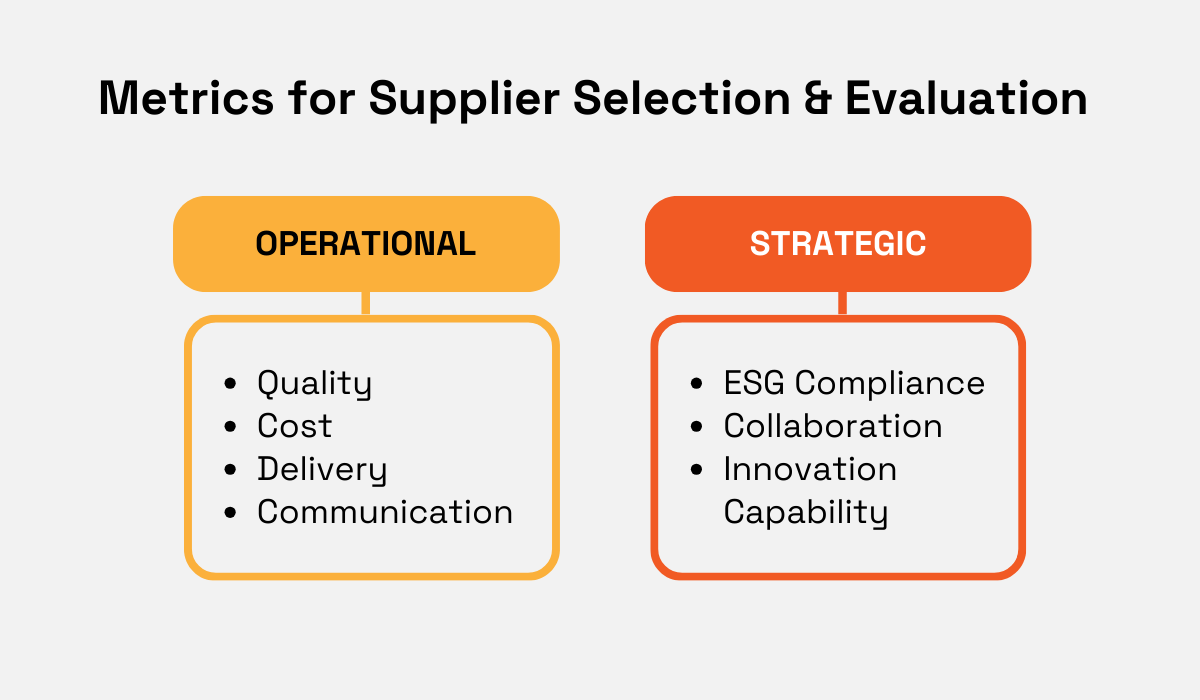 Metrics for Supplier Selection & Evaluation

OPERATIONAL

- Quality
- Cost
- Delivery
- Communication

STRATEGIC

- ESG Compliance
- Collaboration
- Innovation Capability